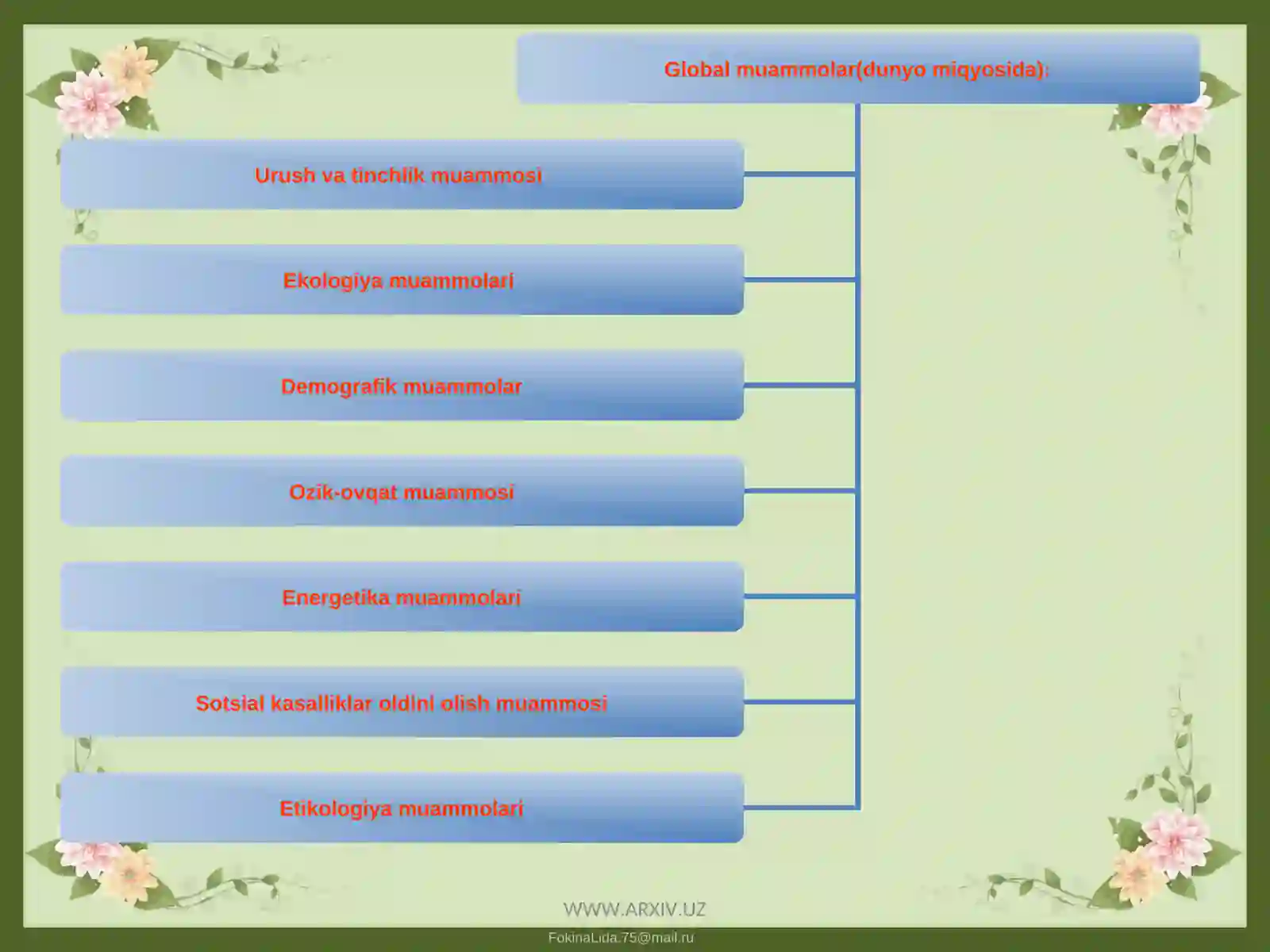 Global muammolar(dunyo miqyosida):

Urush va tinchlik muammosi

Ekologiya muammolari

Demografik muammolar

Ozik-ovqat muammosi

Energetika muammolari

Sotsial kasalliklar oldini olish muammosi

Etikologiya muammolari

WWW.ARXIV.UZ

FokinaLida.75@mail.ru